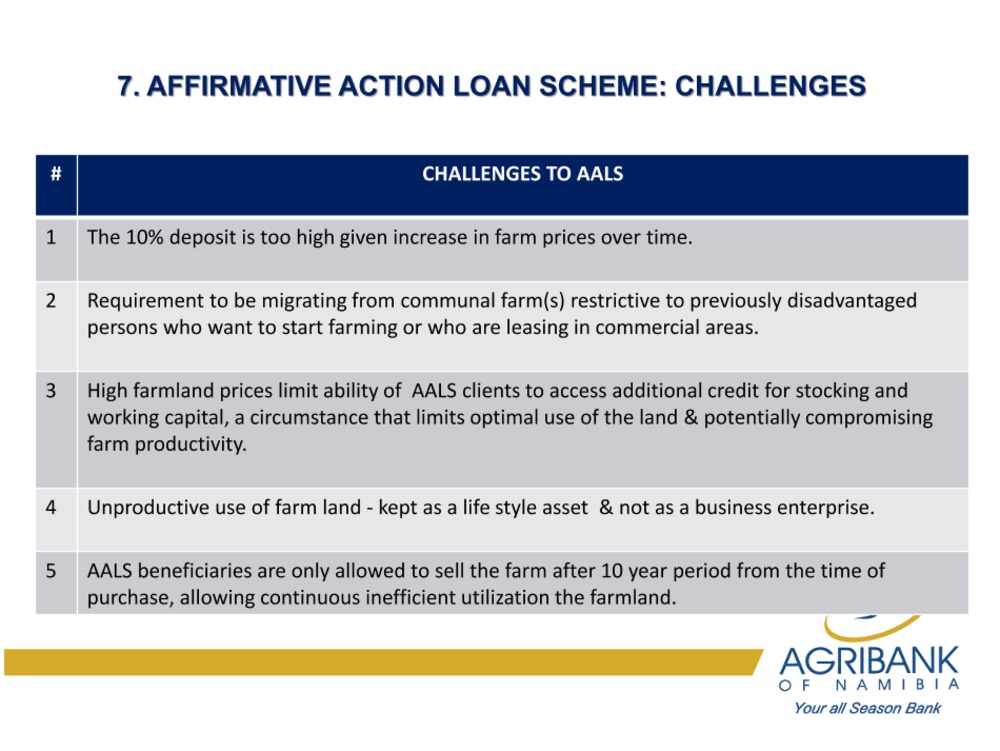 7. AFFIRMATIVE ACTION LOAN SCHEME: CHALLENGES

| # | CHALLENGES TO AALS |
|---|---|
| 1 | The 10% deposit is too high given increase in farm prices over time. |
| 2 | Requirement to be migrating from communal farm(s) restrictive to previously disadvantaged persons who want to start farming or who are leasing in commercial areas. |
| 3 | High farmland prices limit ability of AALS clients to access additional credit for stocking and working capital, a circumstance that limits optimal use of the land & potentially compromising farm productivity. |
| 4 | Unproductive use of farm land - kept as a life style asset & not as a business enterprise. |
| 5 | AALS beneficiaries are only allowed to sell the farm after 10 year period from the time of purchase, allowing continuous inefficient utilization the farmland. |

AGRIBANK
OF NAMIBIA
Your all Season Bank